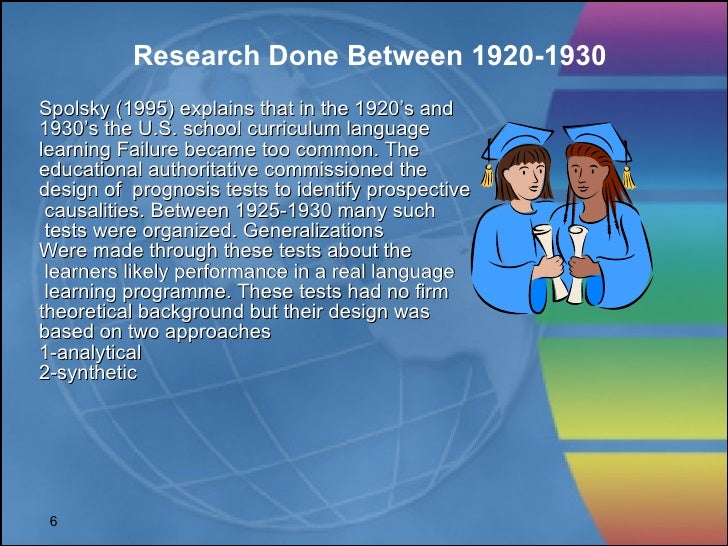 Research Done Between 1920-1930

Spolsky (1995) explains that in the 1920's and 1930's the U.S. school curriculum language learning Failure became too common. The educational authoritative commissioned the design of prognosis tests to identify prospective causalities. Between 1925-1930 many such tests were organized. Generalizations Were made through these tests about the learners likely performance in a real language learning programme. These tests had no firm theoretical background but their design was based on two approaches
1-analytical
2-synthetic

6